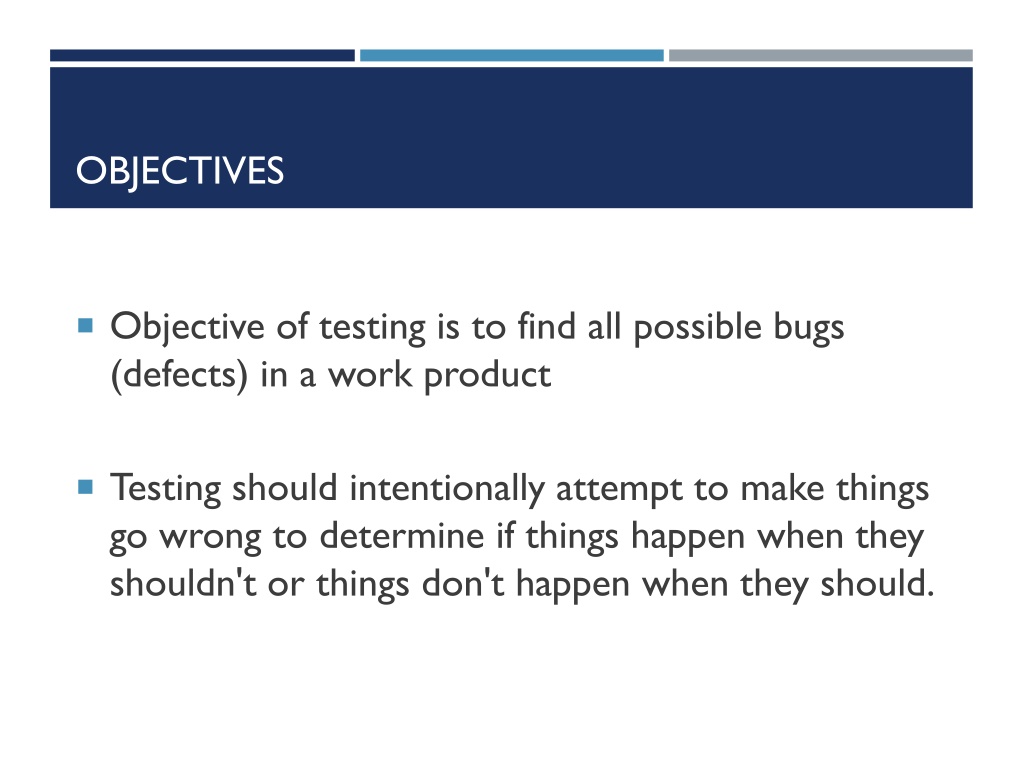 OBJECTIVES

Objective of testing is to find all possible bugs (defects) in a work product

Testing should intentionally attempt to make things go wrong to determine if things happen when they shouldn't or things don't happen when they should.